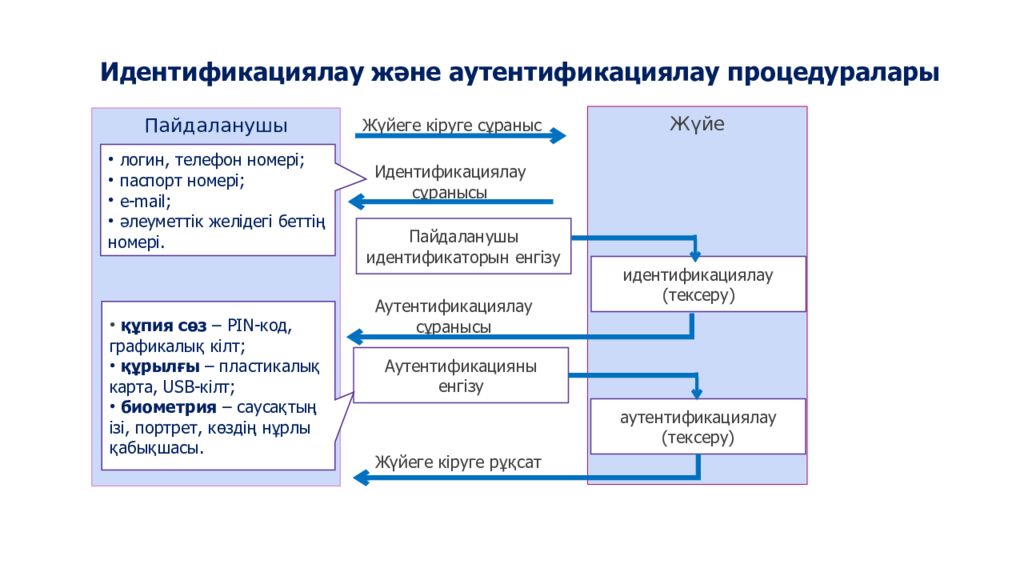 Идентификациялау және аутентификациялау процедуралары

Пайдаланушы

• логин, телефон номері;
• паспорт номері;
• e-mail;
• әлеуметтік желідегі беттің номері.

• құпия сөз – PIN-код, графикалық кілт;
• құрылғы – пластикалық карта, USB-кілт;
• биометрия – саусақтың ізі, портрет, көздің нұрлы қабықшасы.

Жүйеге кіруге сұраныс

Идентификациялау сұранысы

Пайдаланушы идентификаторын енгізу

Аутентификациялау сұранысы

Аутентификацияны енгізу

Жүйеге кіруге рұқсат

Жүйе

идентификациялау (тексеру)

аутентификациялау (тексеру)